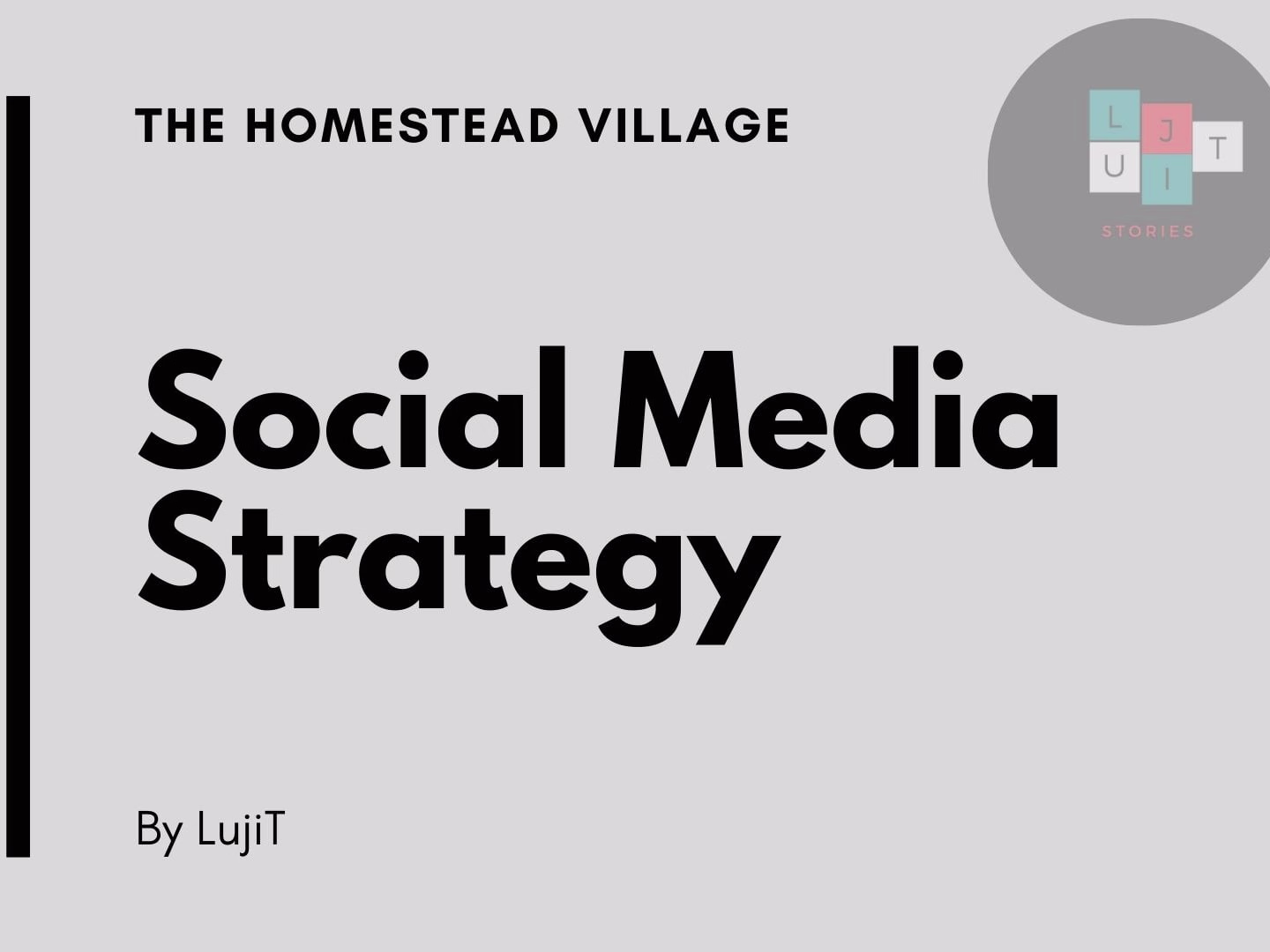 THE HOMESTEAD VILLAGE

L J T
U I
STORIES

Social Media Strategy

By LujiT